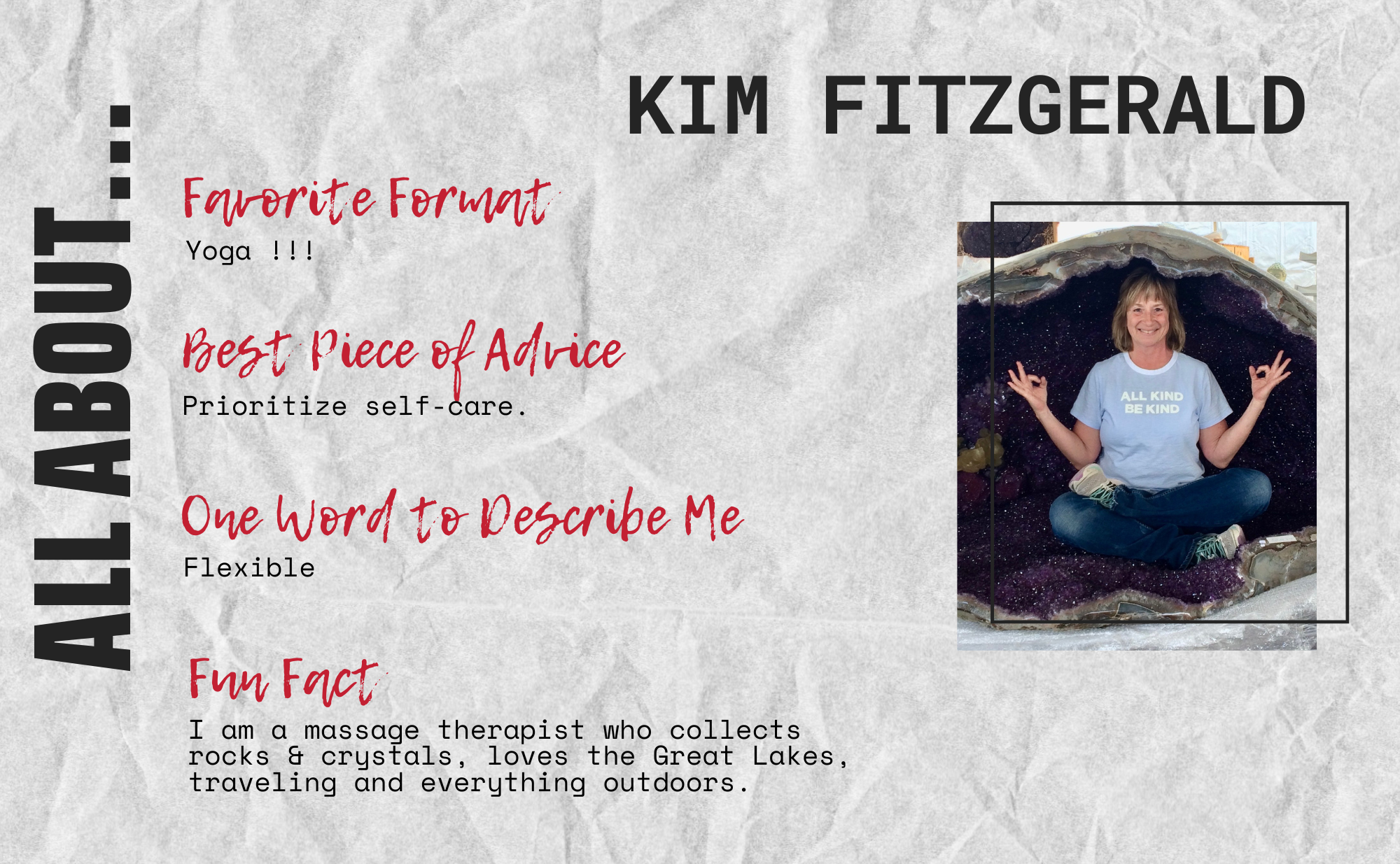 ALL ABOUT...

KIM FITZGERALD

Favorite Format
Yoga !!!

Best Piece of Advice
Prioritize self-care.

One Word to Describe Me
Flexible

Fun Fact
I am a massage therapist who collects rocks & crystals, loves the Great Lakes, traveling and everything outdoors.

ALL KIND
BE KIND